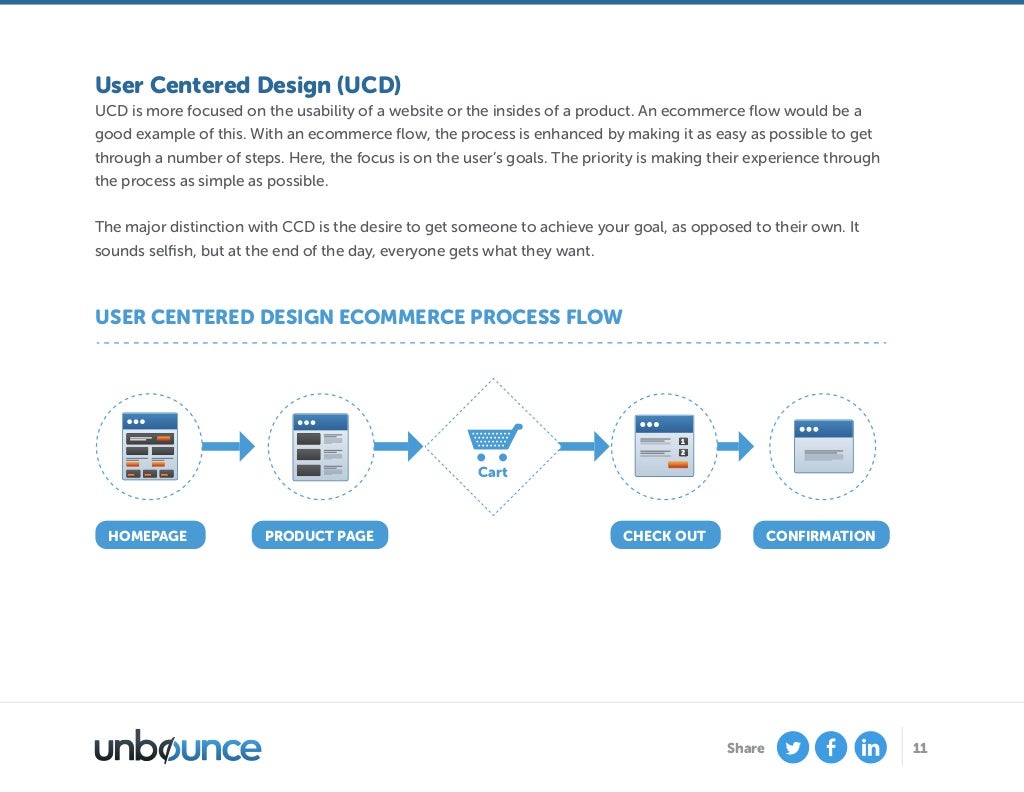 User Centered Design (UCD)
UCD is more focused on the usability of a website or the insides of a product. An ecommerce flow would be a good example of this. With an ecommerce flow, the process is enhanced by making it as easy as possible to get through a number of steps. Here, the focus is on the user's goals. The priority is making their experience through the process as simple as possible.

The major distinction with CCD is the desire to get someone to achieve your goal, as opposed to their own. It sounds selfish, but at the end of the day, everyone gets what they want.

USER CENTERED DESIGN ECOMMERCE PROCESS FLOW

Cart

1
2

HOMEPAGE
PRODUCT PAGE
CHECK OUT
CONFIRMATION

unbounce

Share
in
11